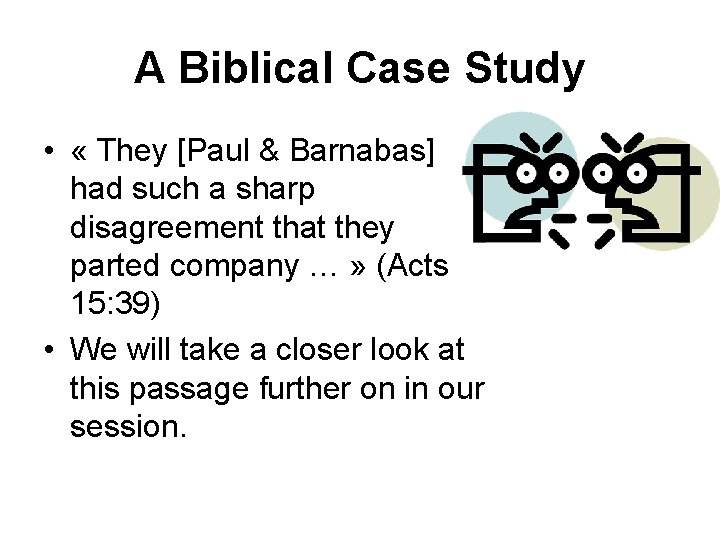 A Biblical Case Study

• « They [Paul & Barnabas] had such a sharp disagreement that they parted company … » (Acts 15:39)

• We will take a closer look at this passage further on in our session.